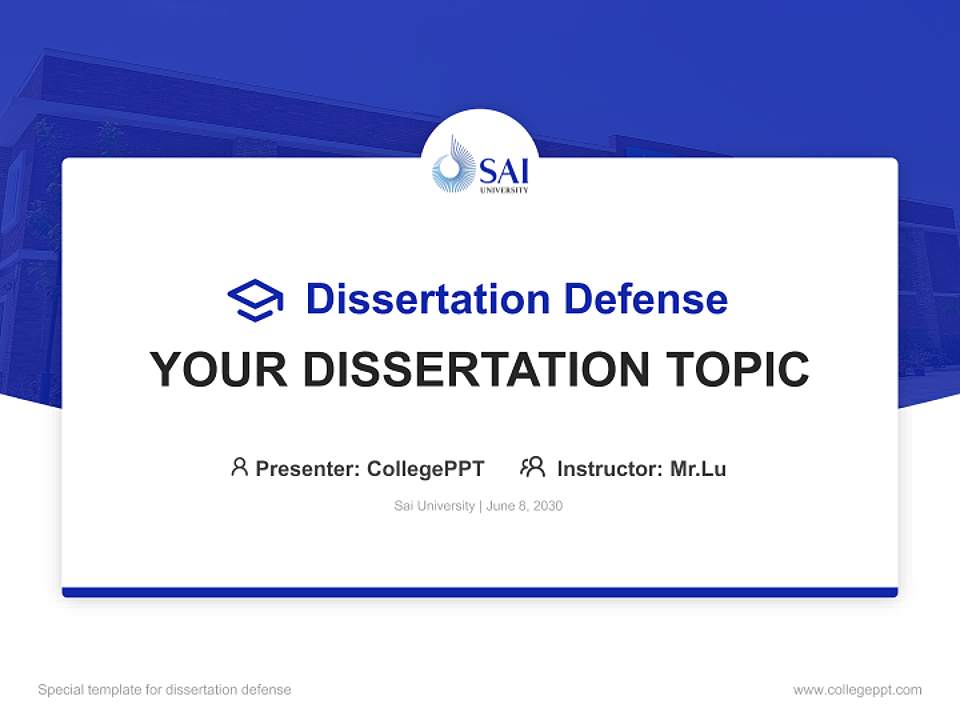 SAI
UNIVERSITY

Dissertation Defense

YOUR DISSERTATION TOPIC

Presenter: CollegePPT Instructor: Mr.Lu

Sai University | June 8, 2030

Special template for dissertation defense

www.collegeppt.com